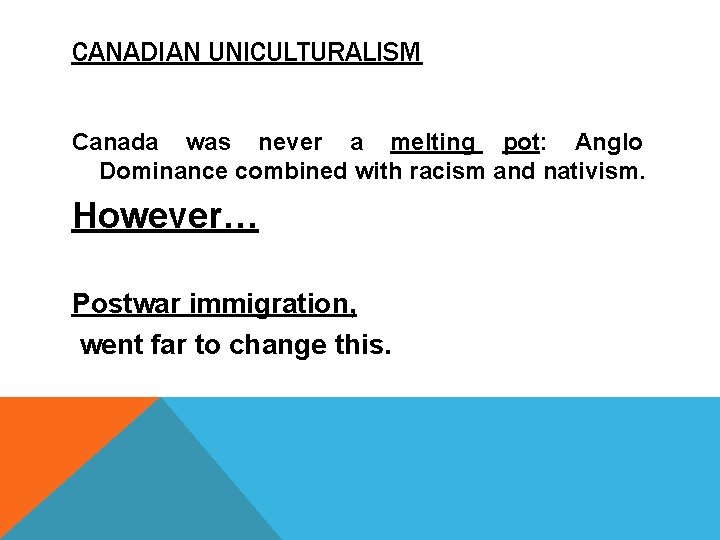 CANADIAN UNICULTURALISM

Canada was never a melting pot: Anglo Dominance combined with racism and nativism.

However…

Postwar immigration,

went far to change this.